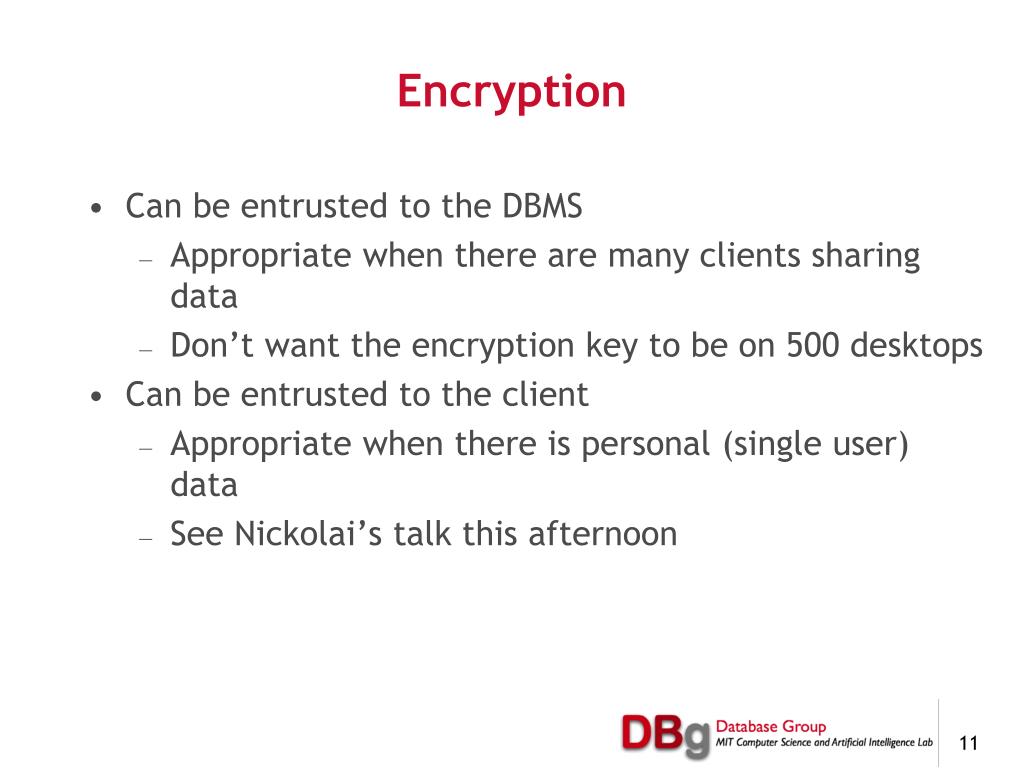 Encryption

• Can be entrusted to the DBMS
  – Appropriate when there are many clients sharing data
  – Don’t want the encryption key to be on 500 desktops
• Can be entrusted to the client
  – Appropriate when there is personal (single user) data
  – See Nickolai’s talk this afternoon

DBg Database Group
MIT Computer Science and Artificial Intelligence Lab

11